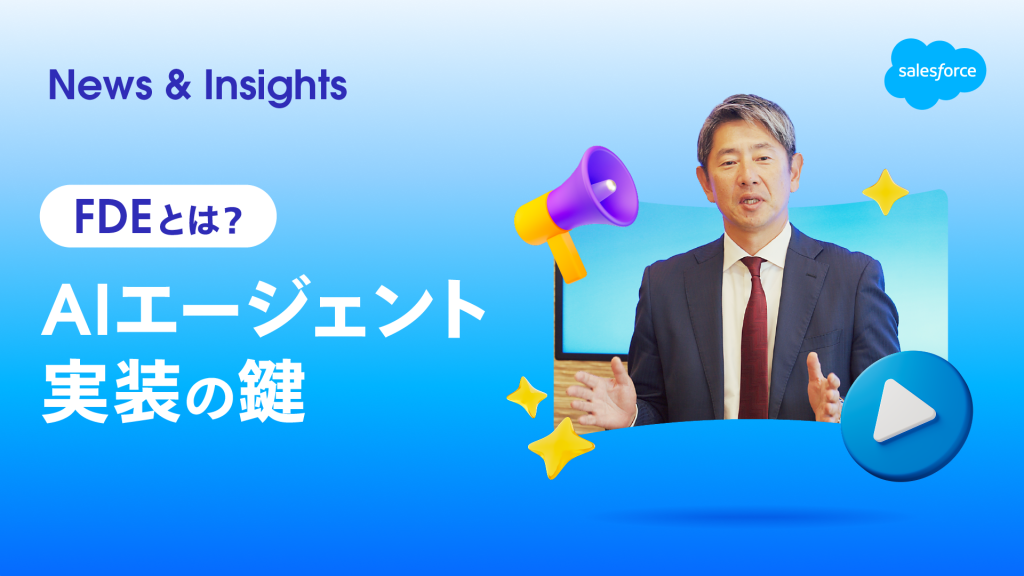 News & Insights

salesforce

FDEとは?

AIエージェント
実装の鍵